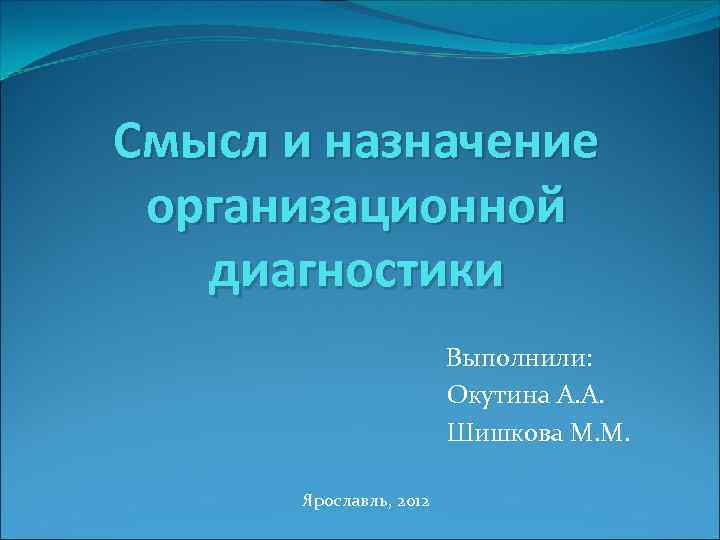 Смысл и назначение организационной диагностики

Выполнили:
Окутина А.А.
Шишкова М.М.

Ярославль, 2012